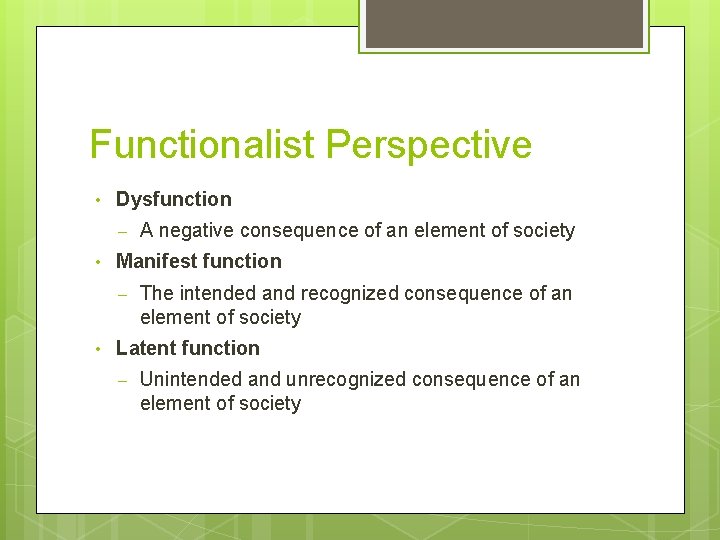 Functionalist Perspective

• Dysfunction
– A negative consequence of an element of society
• Manifest function
– The intended and recognized consequence of an element of society
• Latent function
– Unintended and unrecognized consequence of an element of society